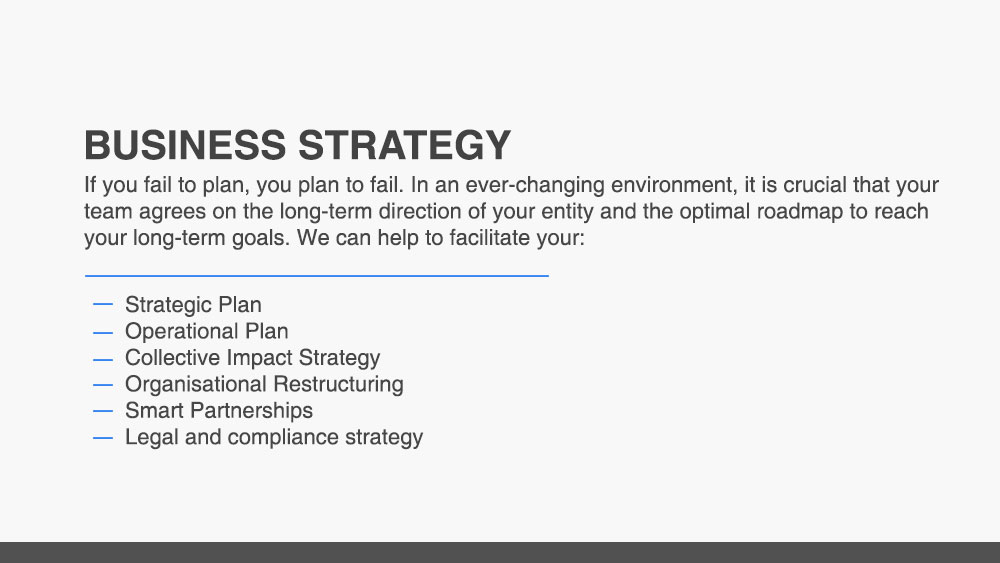 BUSINESS STRATEGY

If you fail to plan, you plan to fail. In an ever-changing environment, it is crucial that your team agrees on the long-term direction of your entity and the optimal roadmap to reach your long-term goals. We can help to facilitate your:

— Strategic Plan
— Operational Plan
— Collective Impact Strategy
— Organisational Restructuring
— Smart Partnerships
— Legal and compliance strategy